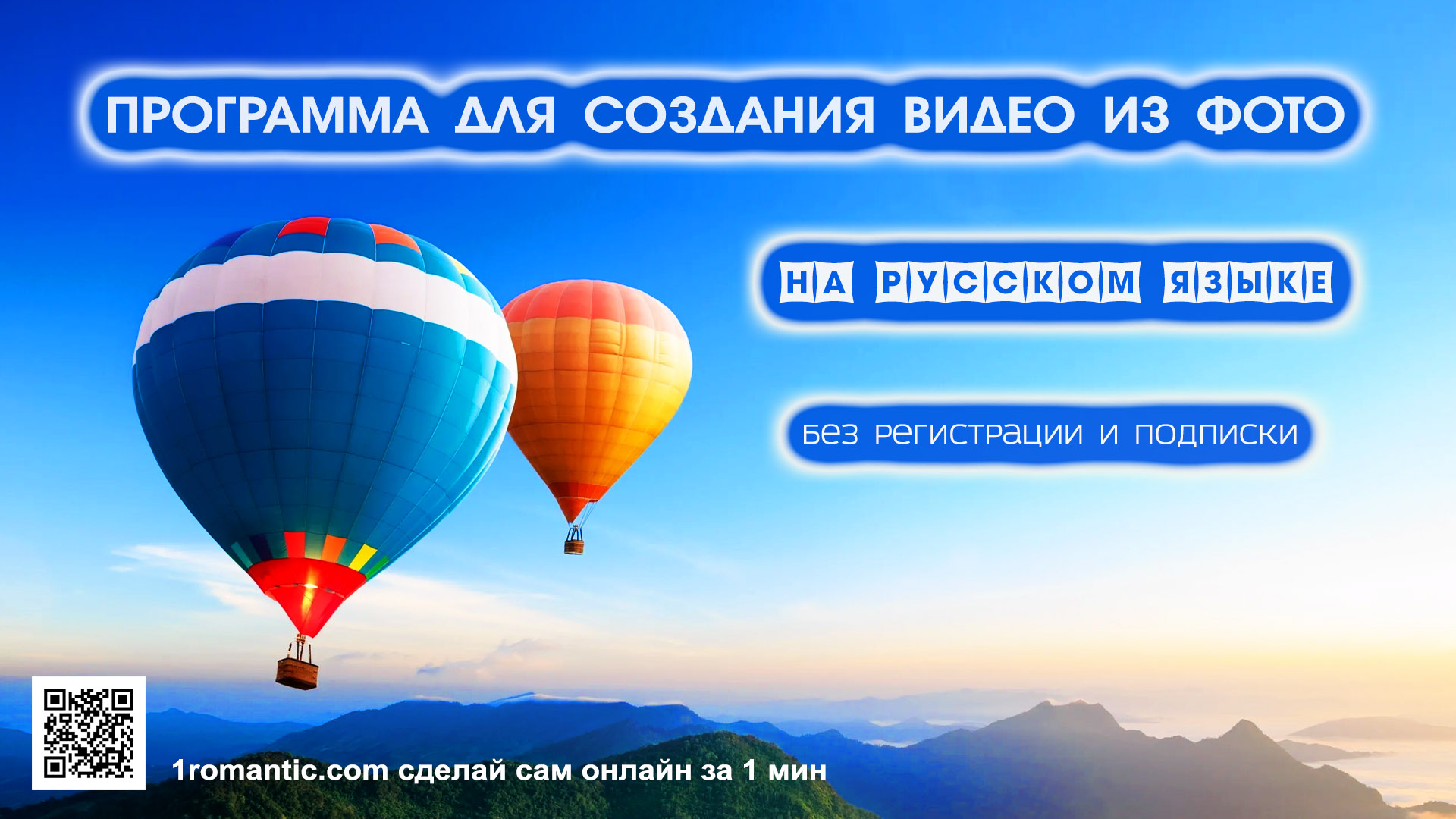 ПРОГРАММА ДЛЯ СОЗДАНИЯ ВИДЕО ИЗ ФОТО

НА РУССКОМ ЯЗЫКЕ

без регистрации и подписки

1romantic.com сделай сам онлайн за 1 мин